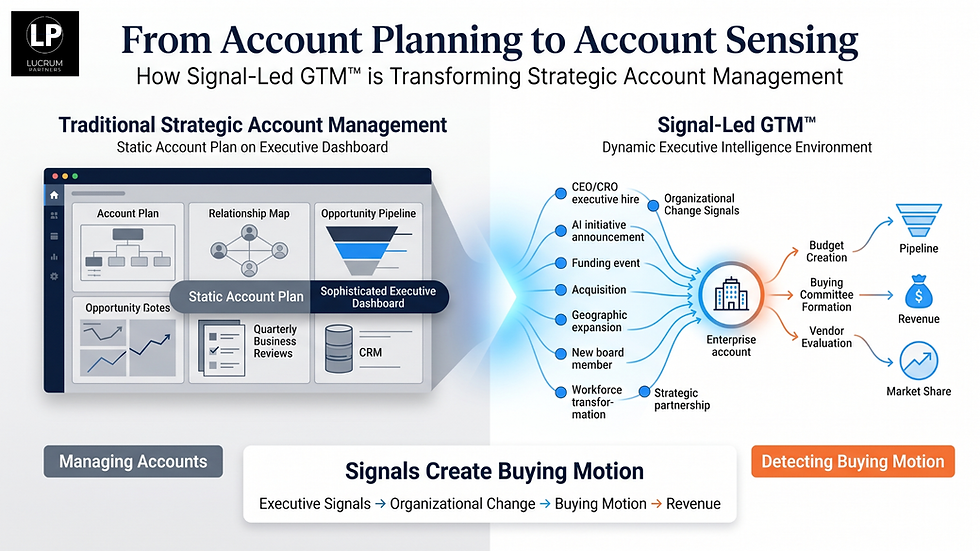 LP LUCRUM PARTNERS

From Account Planning to Account Sensing

How Signal-Led GTM™ is Transforming Strategic Account Management

Traditional Strategic Account Management

Static Account Plan on Executive Dashboard

Account Plan

Relationship Map

Opportunity Pipeline

Static Account Plan

Sophisticated Executive Dashboard

Opportunity Gotes

Quarterly Business Reviews

CRM

Signal-Led GTM™

Dynamic Executive Intelligence Environment

CEO/CRO executive hire

Organizational Change Signals

AI initiative announcement

Funding event

Acquisition

Geographic expansion

New board member

Workforce transformation

Strategic partnership

Enterprise account

Budget Creation

Buying Committee Formation

Vendor Evaluation

Pipeline

Revenue

Market Share

Managing Accounts

Signals Create Buying Motion

Executive Signals → Organizational Change → Buying Motion → Revenue

Detecting Buying Motion